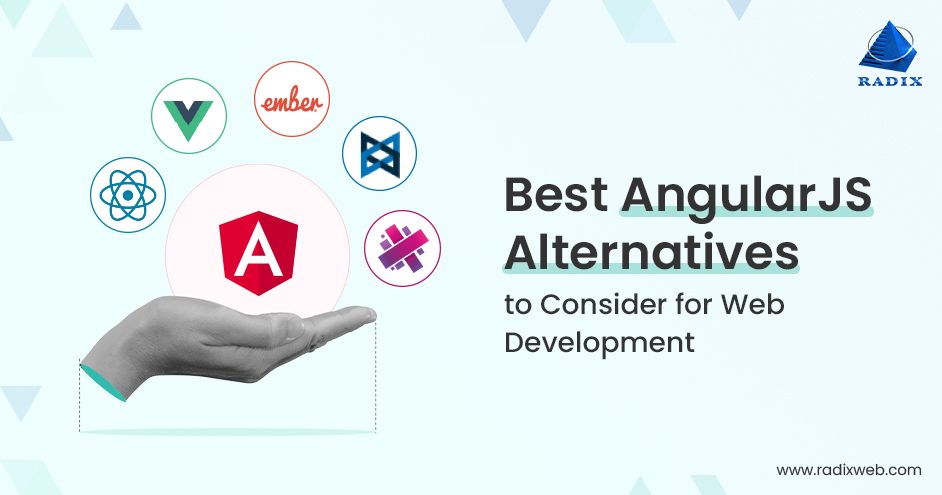 RADIX

ember

A

Best AngularJS Alternatives to Consider for Web Development

www.radixweb.com